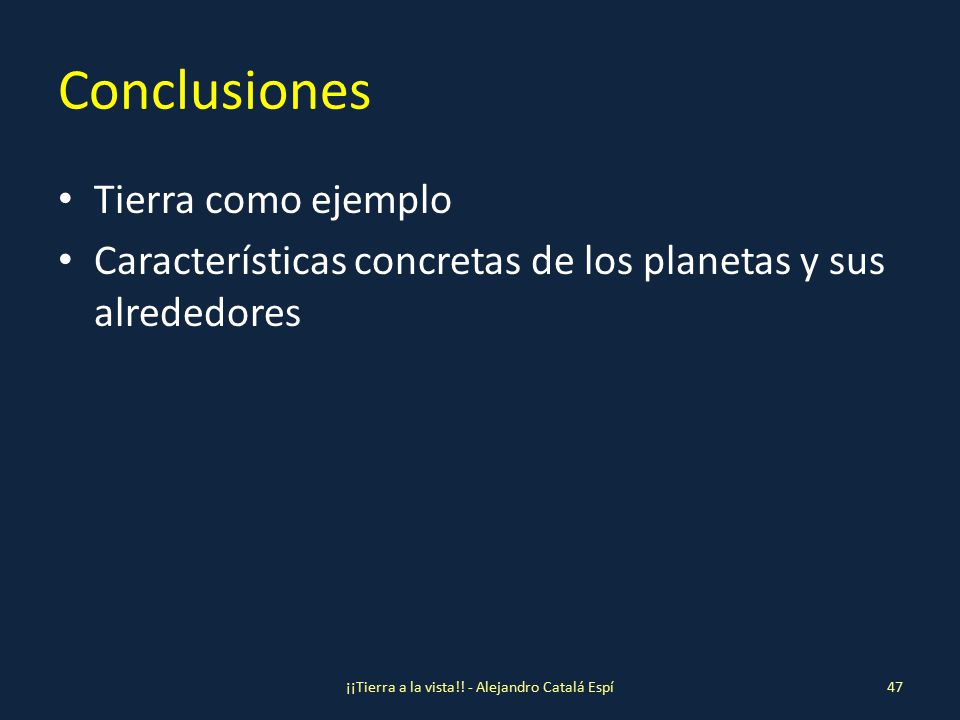 Conclusiones

• Tierra como ejemplo
• Características concretas de los planetas y sus alrededores

¡¡Tierra a la vista!! - Alejandro Catalá Espí

47